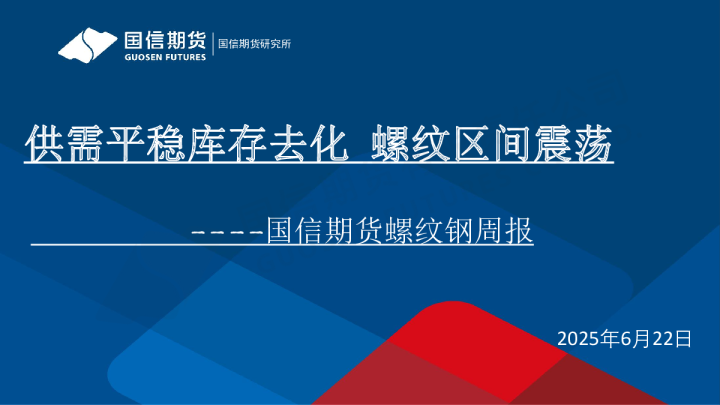 国信期货
GUOSEN FUTURES
国信期货研究所

供需平稳库存去化 螺纹区间震荡

----国信期货螺纹钢周报

2025年6月22日